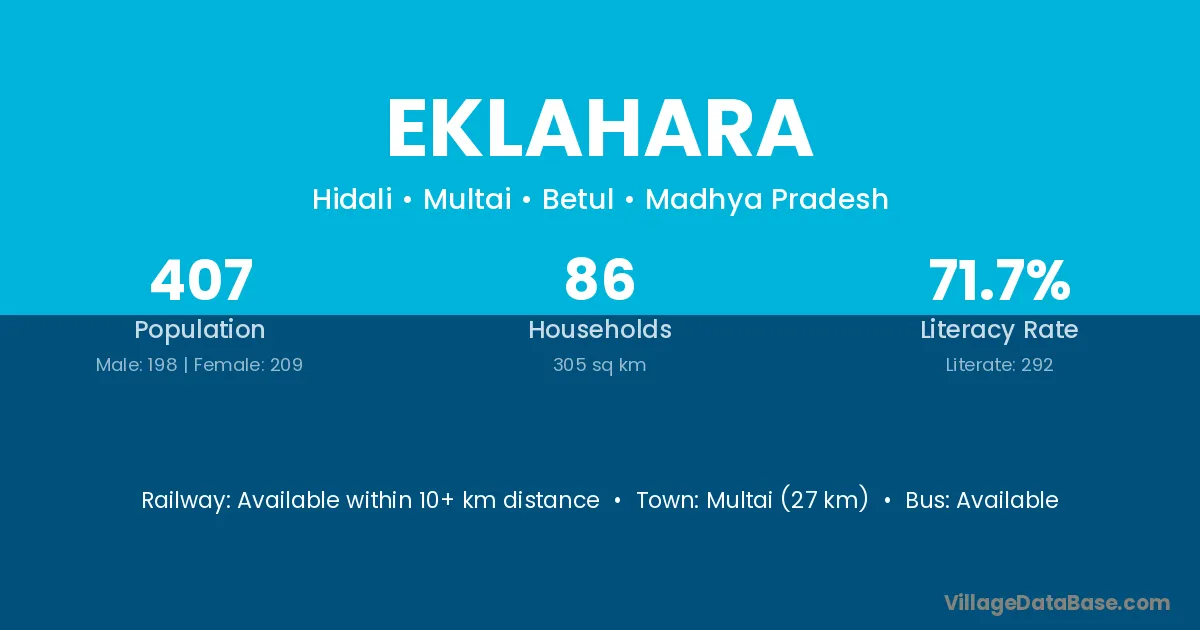 EKLAHARA

Hidali • Multai • Betul • Madhya Pradesh

407
Population
Male: 198 | Female: 209

86
Households
305 sq km

71.7%
Literacy Rate
Literate: 292

Railway: Available within 10+ km distance • Town: Multai (27 km) • Bus: Available

VillageDataBase.com